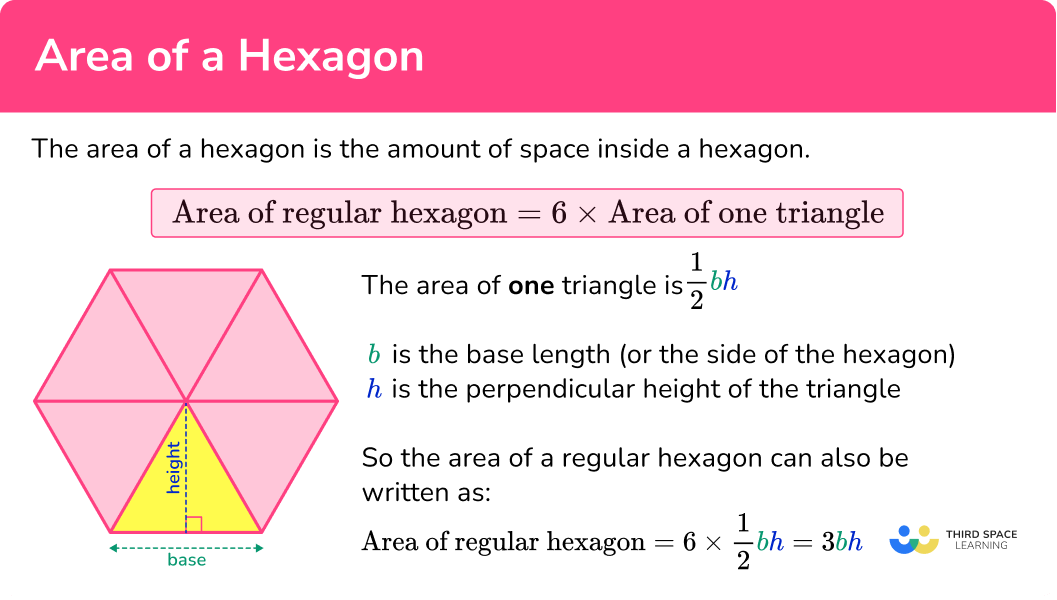 Area of a Hexagon

The area of a hexagon is the amount of space inside a hexagon.

$\text{Area of regular hexagon} = 6 \times \text{Area of one triangle}$

height

base

The area of **one** triangle is $\frac{1}{2}bh$

$b$ is the base length (or the side of the hexagon)
$h$ is the perpendicular height of the triangle

So the area of a regular hexagon can also be written as:

$\text{Area of regular hexagon} = 6 \times \frac{1}{2}bh = 3bh$

THIRD SPACE LEARNING